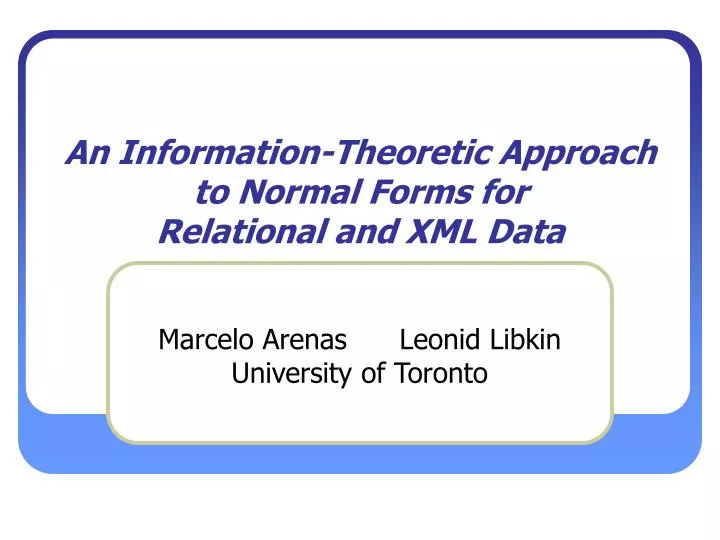 An Information-Theoretic Approach to Normal Forms for Relational and XML Data

Marcelo Arenas Leonid Libkin
University of Toronto